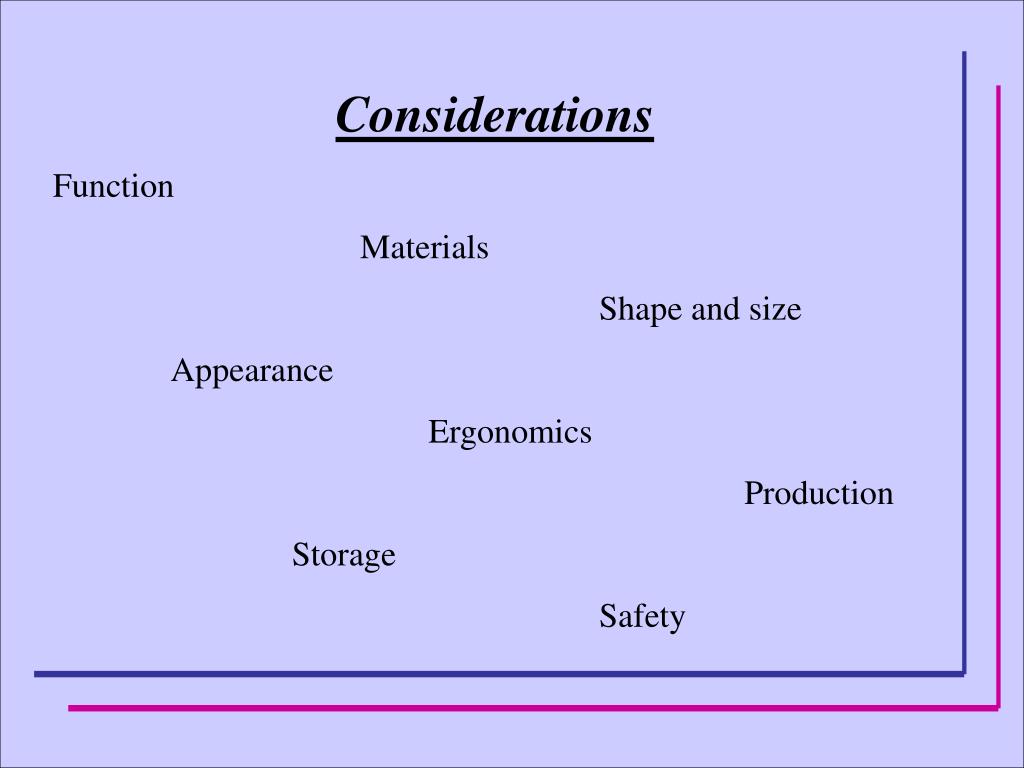 Considerations

Function

Materials

Shape and size

Appearance

Ergonomics

Production

Storage

Safety